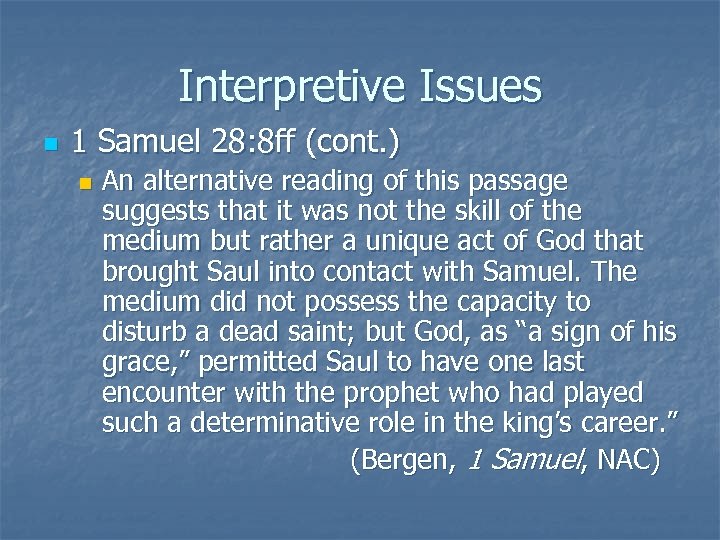 Interpretive Issues

1 Samuel 28:8ff (cont.)

An alternative reading of this passage suggests that it was not the skill of the medium but rather a unique act of God that brought Saul into contact with Samuel. The medium did not possess the capacity to disturb a dead saint; but God, as “a sign of his grace,” permitted Saul to have one last encounter with the prophet who had played such a determinative role in the king’s career.”

(Bergen, 1 Samuel, NAC)